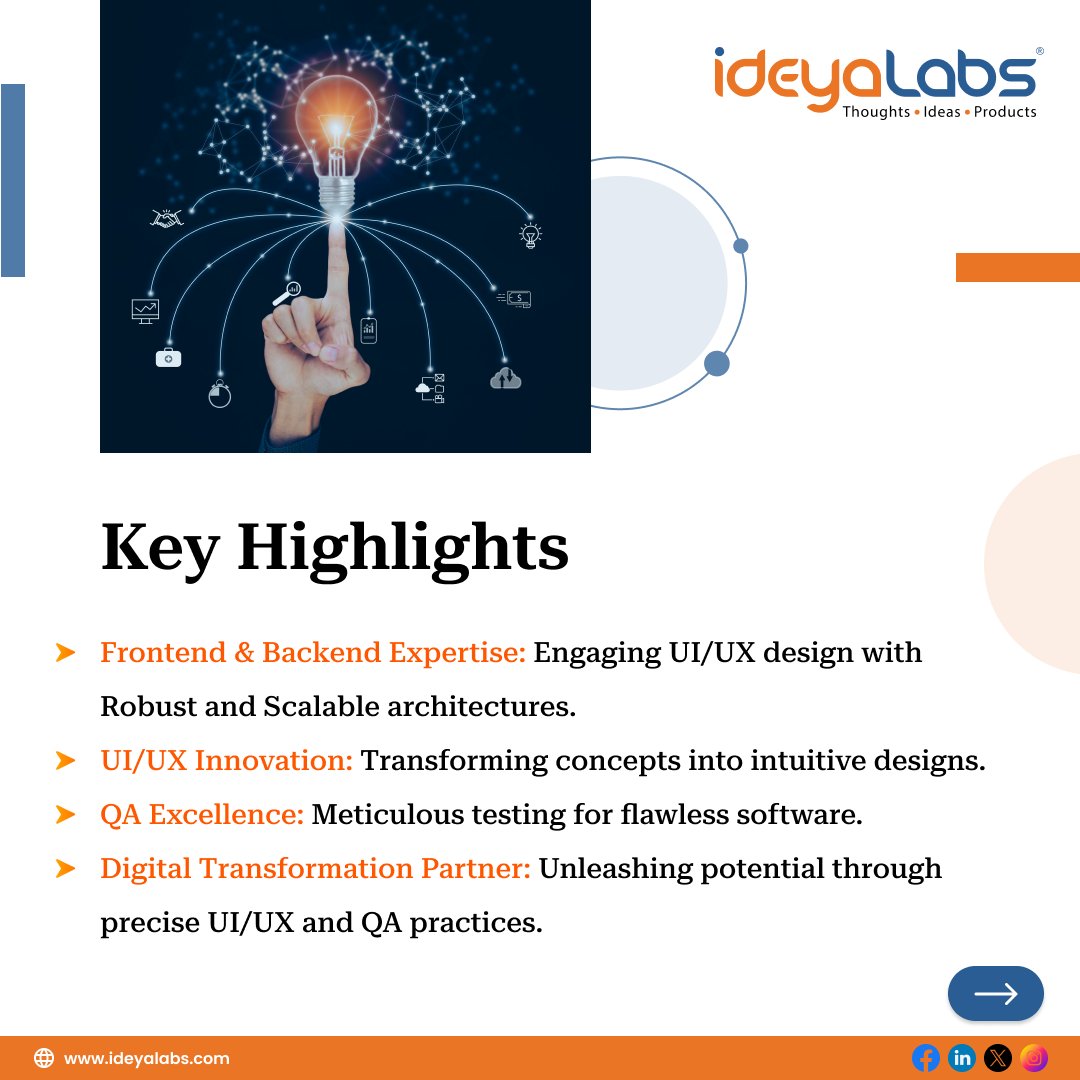 ideyaLabs®
Thoughts • Ideas • Products

Key Highlights

➤ Frontend & Backend Expertise: Engaging UI/UX design with Robust and Scalable architectures.

➤ UI/UX Innovation: Transforming concepts into intuitive designs.

➤ QA Excellence: Meticulous testing for flawless software.

➤ Digital Transformation Partner: Unleashing potential through precise UI/UX and QA practices.

www.ideyalabs.com